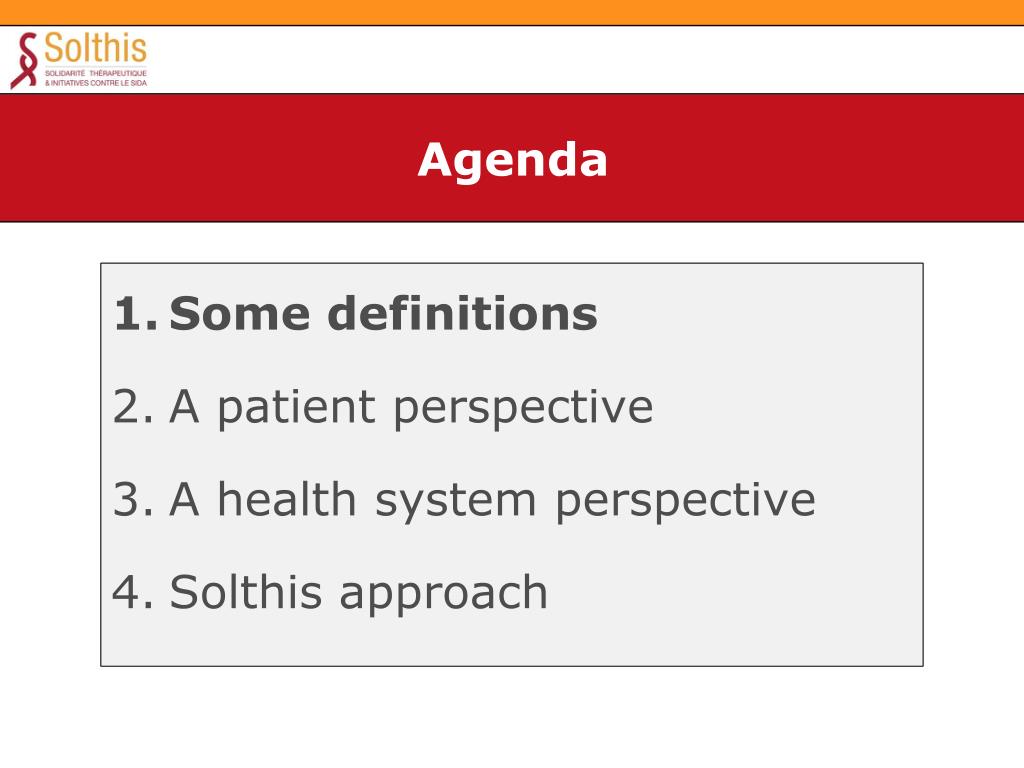 Solthis
SOLIDARITÉ THÉRAPEUTIQUE & INITIATIVES CONTRE LE SIDA

Agenda

1. Some definitions
2. A patient perspective
3. A health system perspective
4. Solthis approach